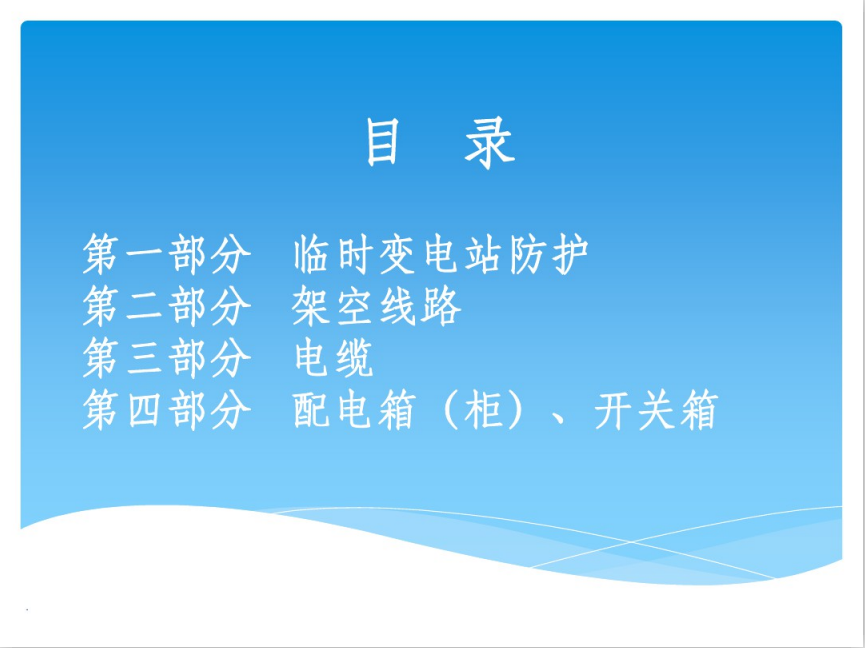 目 录

第一部分 临时变电站防护
第二部分 架空线路
第三部分 电缆
第四部分 配电箱（柜）、开关箱